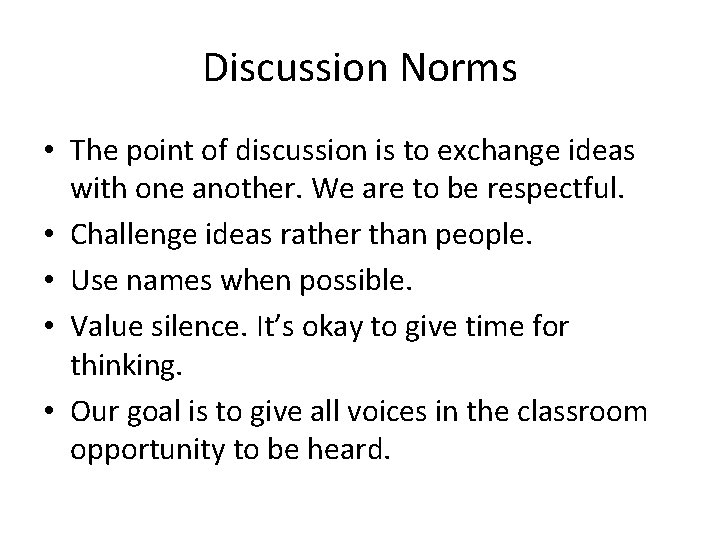 Discussion Norms

• The point of discussion is to exchange ideas with one another. We are to be respectful.
• Challenge ideas rather than people.
• Use names when possible.
• Value silence. It's okay to give time for thinking.
• Our goal is to give all voices in the classroom opportunity to be heard.